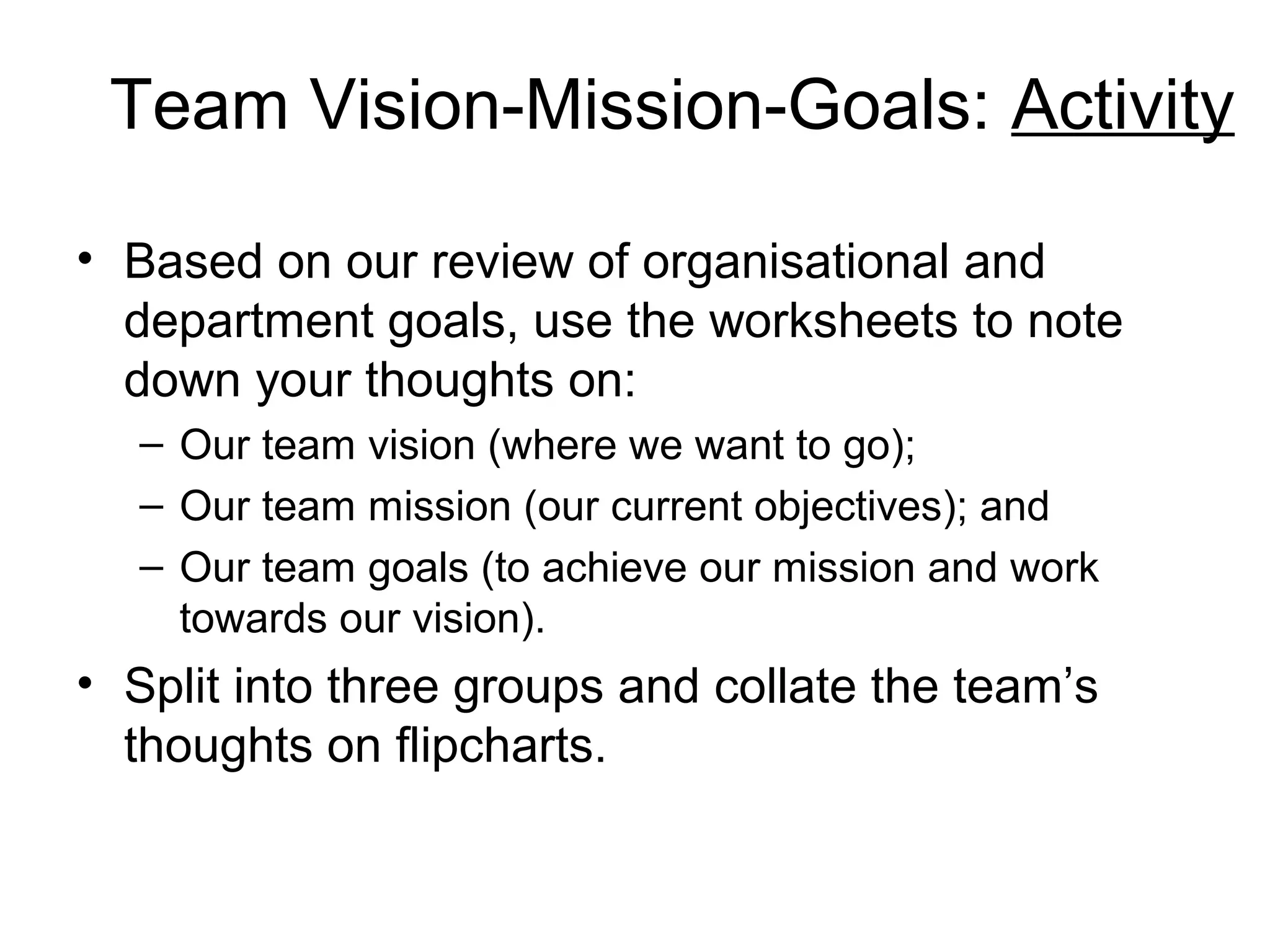 Team Vision-Mission-Goals: Activity

• Based on our review of organisational and department goals, use the worksheets to note down your thoughts on:
– Our team vision (where we want to go);
– Our team mission (our current objectives); and
– Our team goals (to achieve our mission and work towards our vision).
• Split into three groups and collate the team’s thoughts on flipcharts.